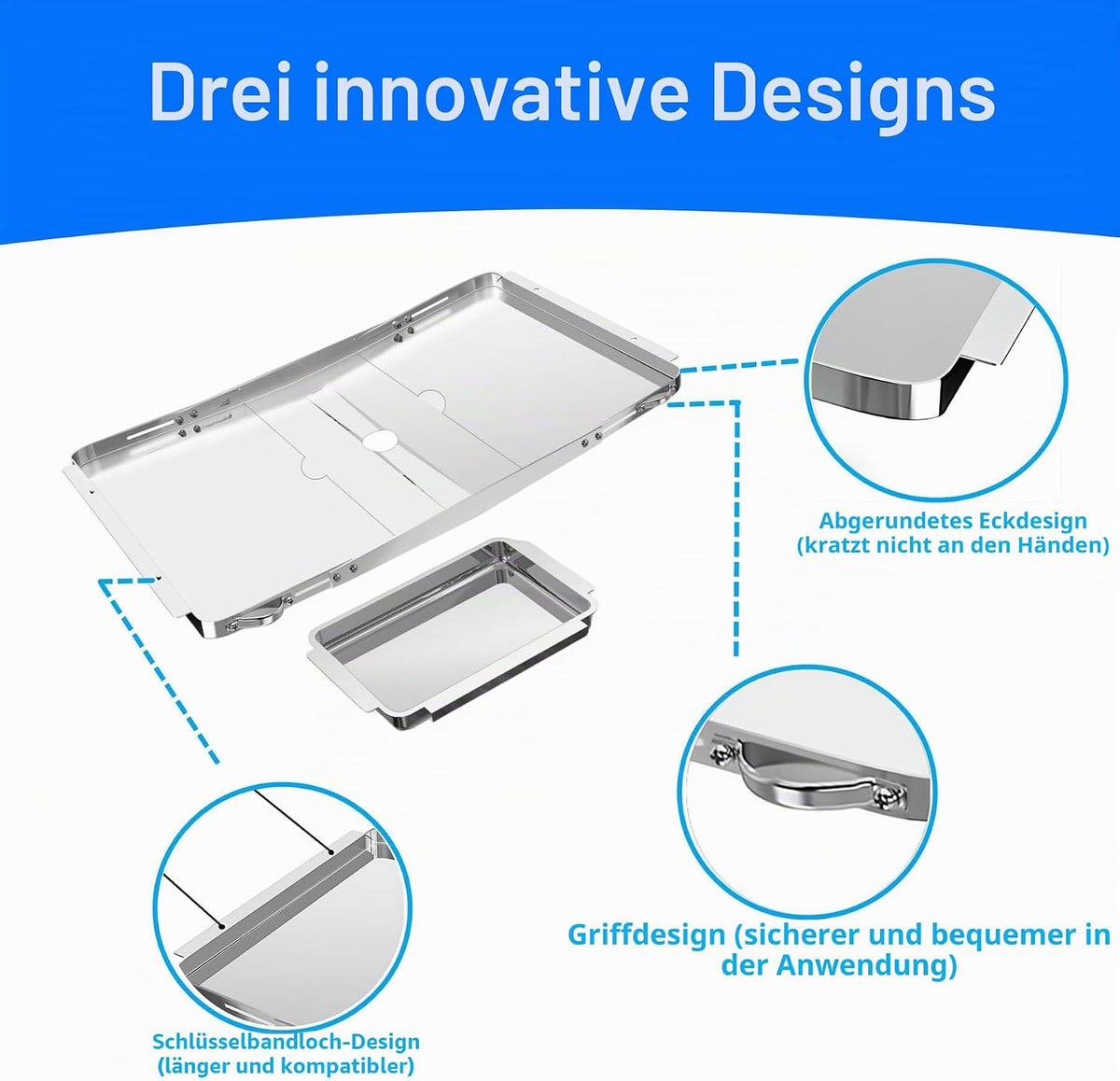 Drei innovative Designs

Abgerundetes Eckdesign
(kratzt nicht an den Händen)

Griffdesign (sicherer und bequemer in der Anwendung)

Schlüsselbandloch-Design
(länger und kompatibler)